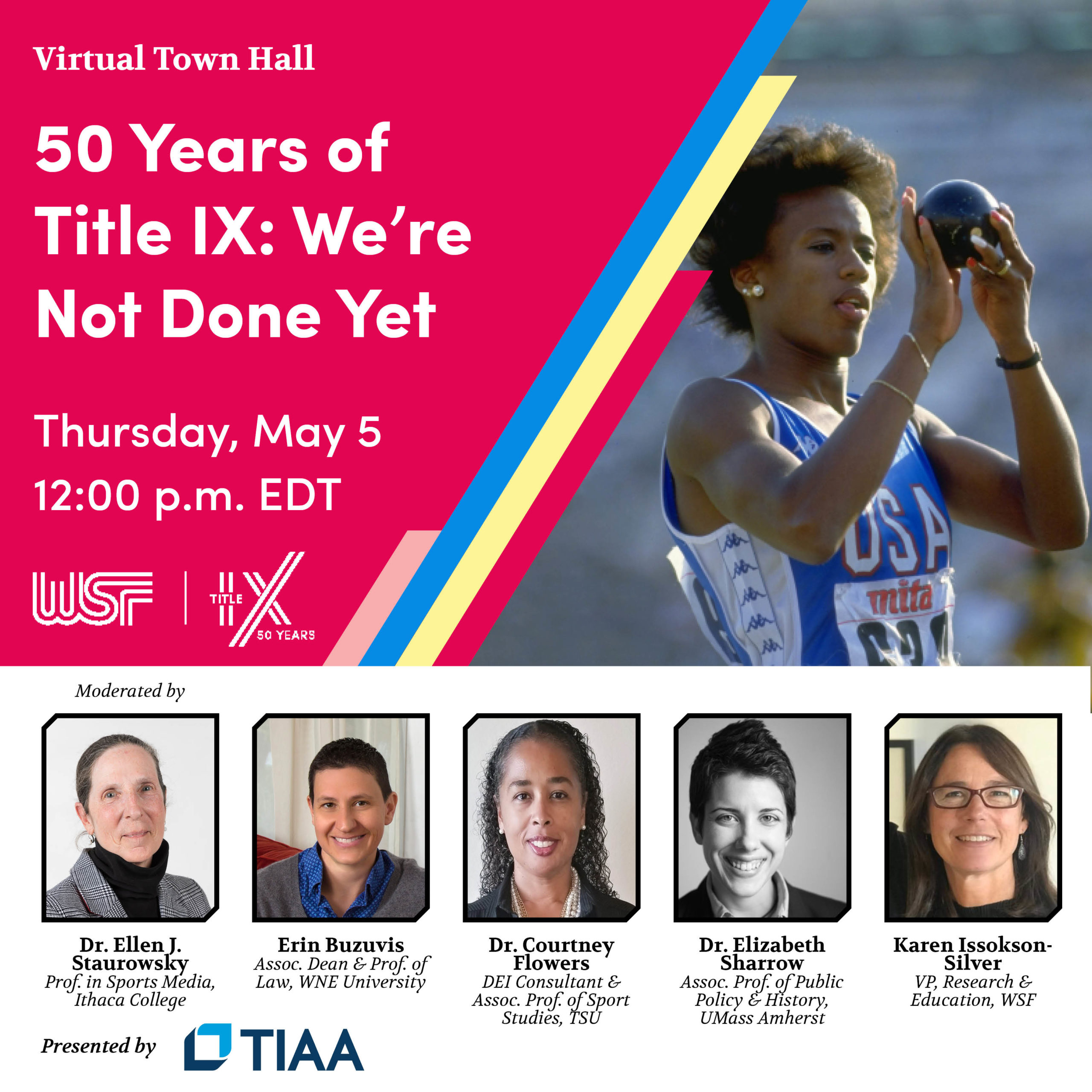 Virtual Town Hall

50 Years of Title IX: We're Not Done Yet

Thursday, May 5
12:00 p.m. EDT

WSF | TITLE IX 50 YEARS

USA
mita

Moderated by

Dr. Ellen J. Staurowsky
Prof. in Sports Media, Ithaca College

Erin Buzuvis
Assoc. Dean & Prof. of Law, WNE University

Dr. Courtney Flowers
DEI Consultant & Assoc. Prof. of Sport Studies, TSU

Dr. Elizabeth Sharrow
Assoc. Prof. of Public Policy & History, UMass Amherst

Karen Issokson-Silver
VP, Research & Education, WSF

Presented by TIAA